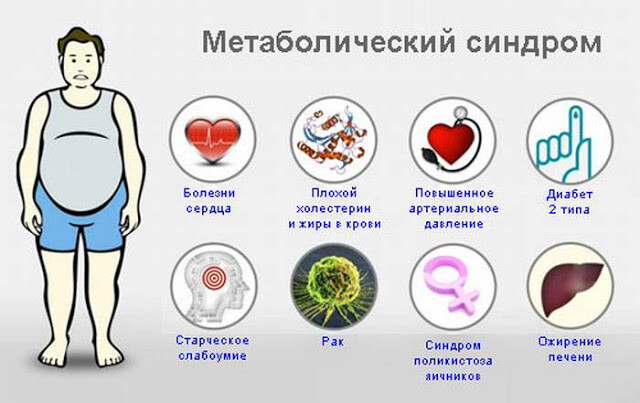 Метаболический синдром

Болезни сердца

Плохой холестерин и жиры в крови

Повышенное артериальное давление

Диабет 2 типа

Старческое слабоумие

Рак

Синдром поликистоза яичников

Ожирение печени